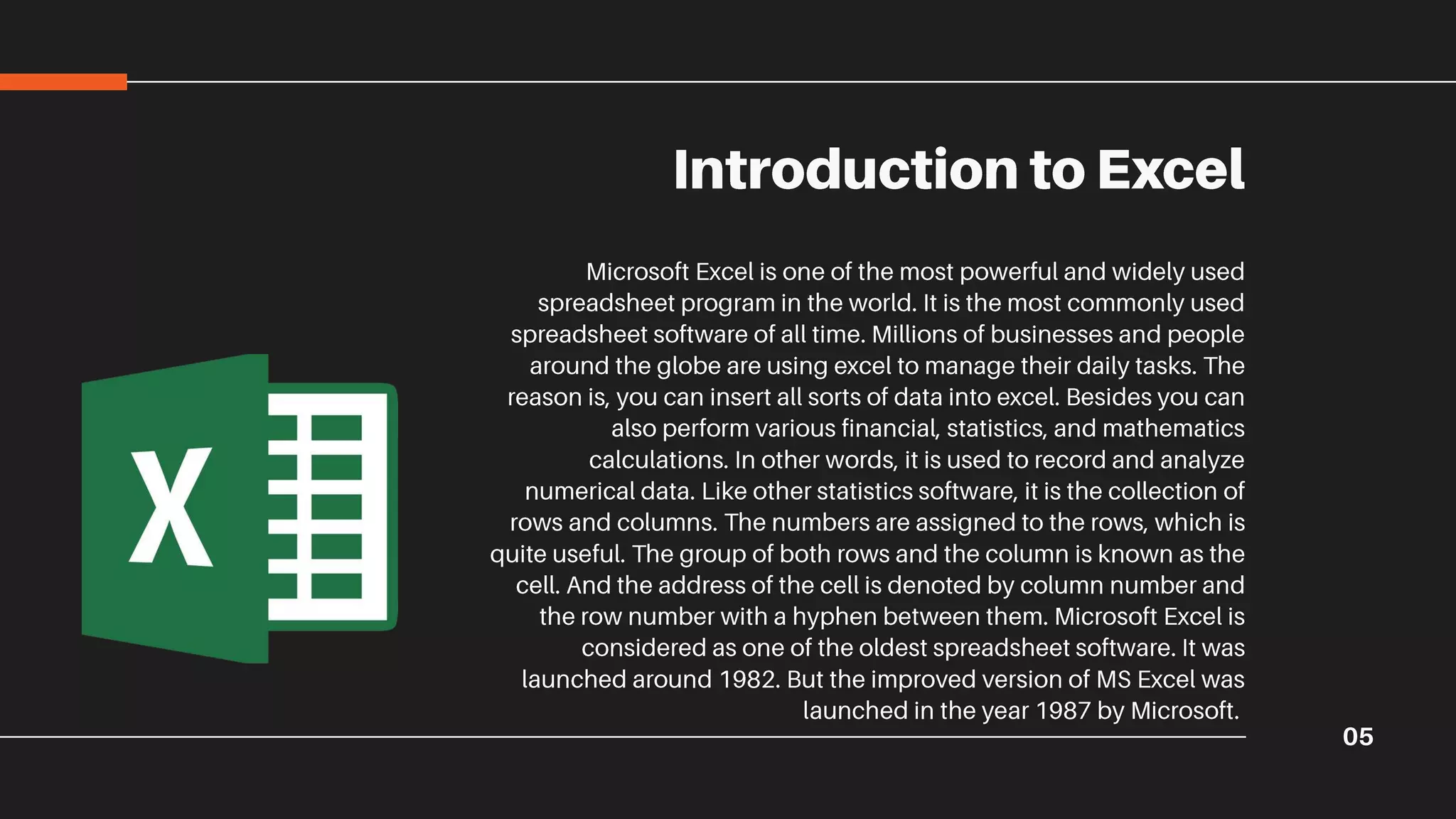 Introduction to Excel

Microsoft Excel is one of the most powerful and widely used spreadsheet program in the world. It is the most commonly used spreadsheet software of all time. Millions of businesses and people around the globe are using excel to manage their daily tasks. The reason is, you can insert all sorts of data into excel. Besides you can also perform various financial, statistics, and mathematics calculations. In other words, it is used to record and analyze numerical data. Like other statistics software, it is the collection of rows and columns. The numbers are assigned to the rows, which is quite useful. The group of both rows and the column is known as the cell. And the address of the cell is denoted by column number and the row number with a hyphen between them. Microsoft Excel is considered as one of the oldest spreadsheet software. It was launched around 1982. But the improved version of MS Excel was launched in the year 1987 by Microsoft.

X

05